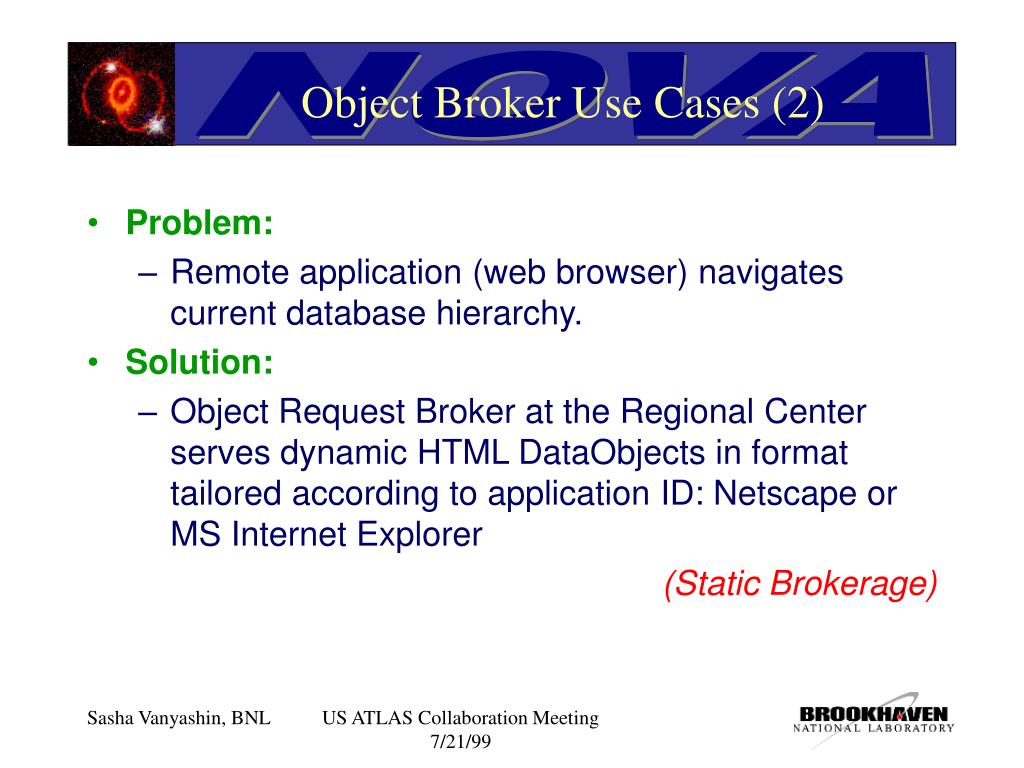 NOVA

Object Broker Use Cases (2)

• Problem:
– Remote application (web browser) navigates current database hierarchy.
• Solution:
– Object Request Broker at the Regional Center serves dynamic HTML DataObjects in format tailored according to application ID: Netscape or MS Internet Explorer

(Static Brokerage)

Sasha Vanyashin, BNL

US ATLAS Collaboration Meeting 7/21/99

BROOKHAVEN NATIONAL LABORATORY